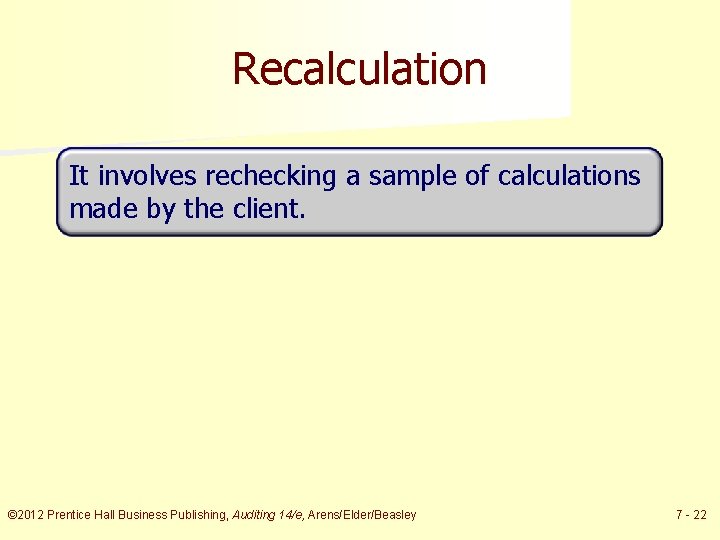 Recalculation

It involves rechecking a sample of calculations made by the client.

©2012 Prentice Hall Business Publishing, Auditing 14/e, Arens/Elder/Beasley

7 - 22